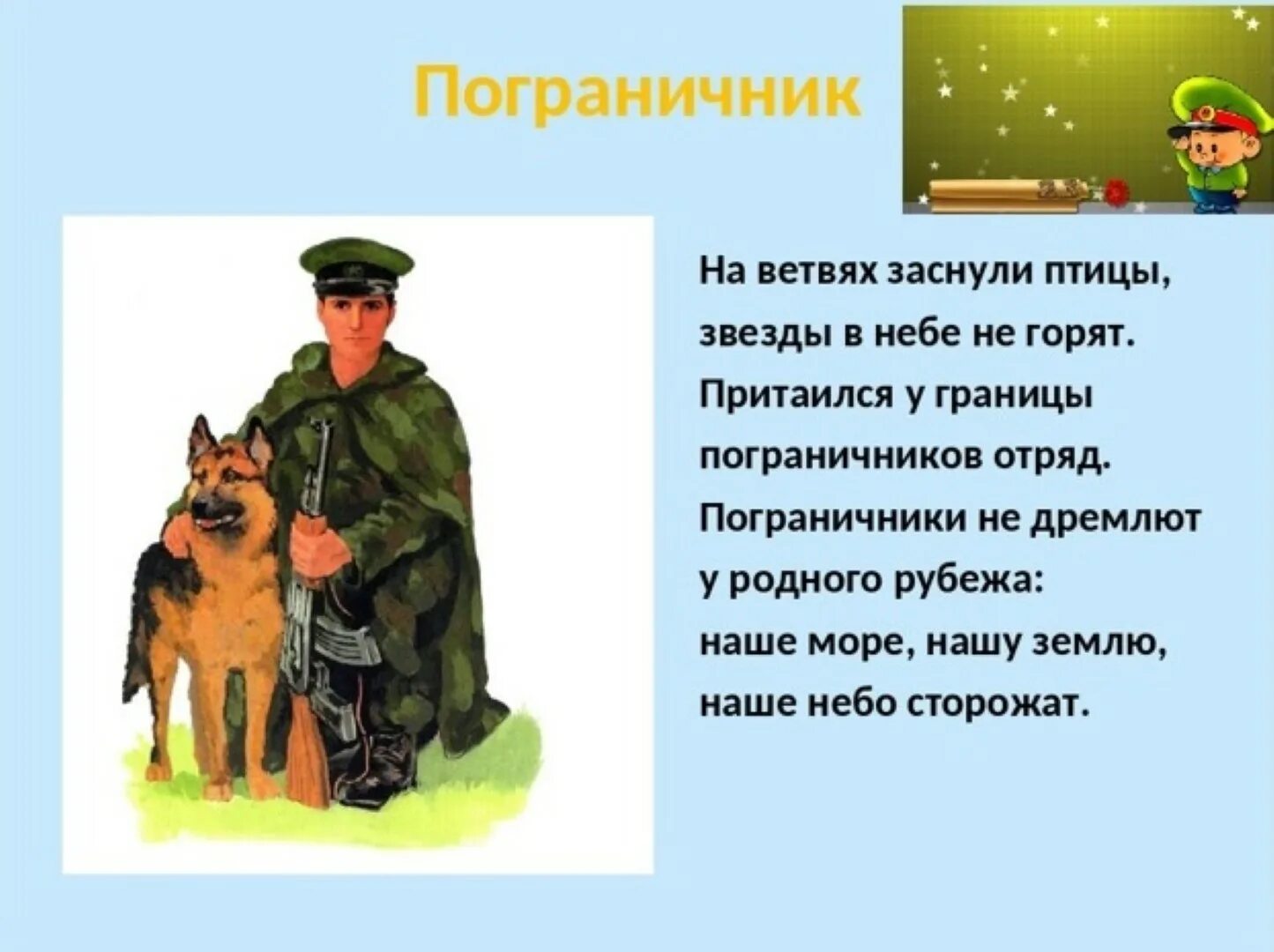 Пограничник

На ветвях заснули птицы,
звезды в небе не горят.
Притаился у границы
пограничников отряд.
Пограничники не дремлют
у родного рубежа:
наше море, нашу землю,
наше небо сторожат.